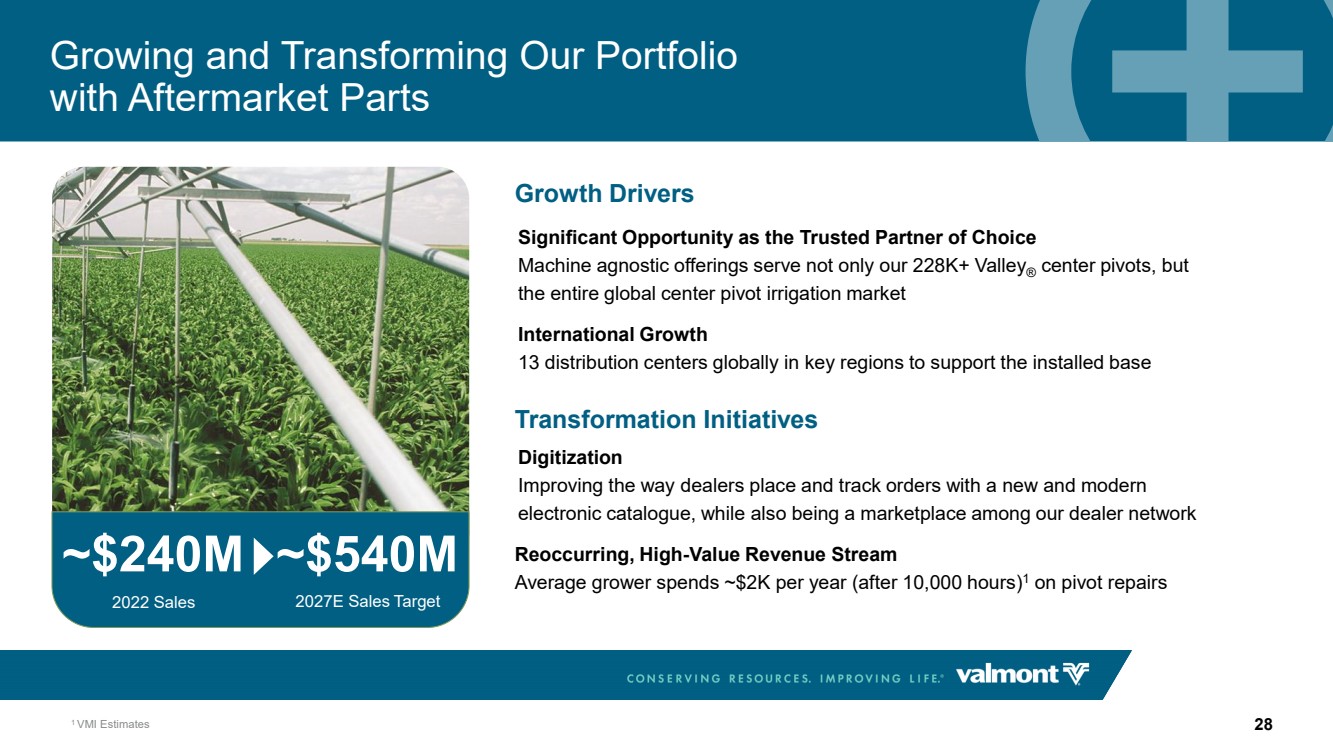 Growing and Transforming Our Portfolio with Aftermarket Parts

~$240M ~$540M
2022 Sales
2027E Sales Target

Growth Drivers

Significant Opportunity as the Trusted Partner of Choice
Machine agnostic offerings serve not only our 228K+ Valley® center pivots, but the entire global center pivot irrigation market

International Growth
13 distribution centers globally in key regions to support the installed base

Transformation Initiatives

Digitization
Improving the way dealers place and track orders with a new and modern electronic catalogue, while also being a marketplace among our dealer network

Reoccurring, High-Value Revenue Stream
Average grower spends ~$2K per year (after 10,000 hours)$^{1}$ on pivot repairs

CONSERVING RESOURCES. IMPROVING LIFE.® valmont

$^{1}$ VMI Estimates

28